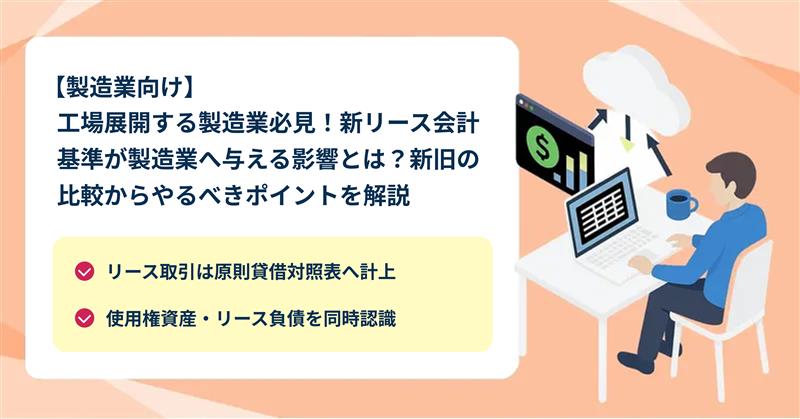 【製造業向け】
工場展開する製造業必見！新リース会計基準が製造業へ与える影響とは？新旧の比較からやるべきポイントを解説

リース取引は原則貸借対照表へ計上

使用権資産・リース負債を同時認識

$